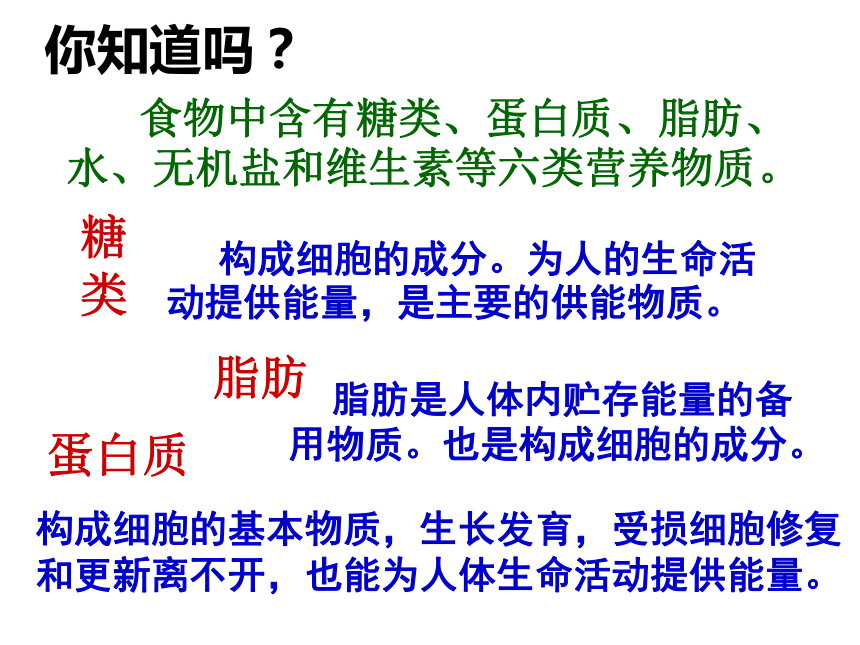 你知道吗？

食物中含有糖类、蛋白质、脂肪、水、无机盐和维生素等六类营养物质。

糖类

构成细胞的成分。为人的生命活动提供能量，是主要的供能物质。

脂肪

脂肪是人体内贮存能量的备用物质。也是构成细胞的成分。

蛋白质

构成细胞的基本物质，生长发育，受损细胞修复和更新离不开，也能为人体生命活动提供能量。